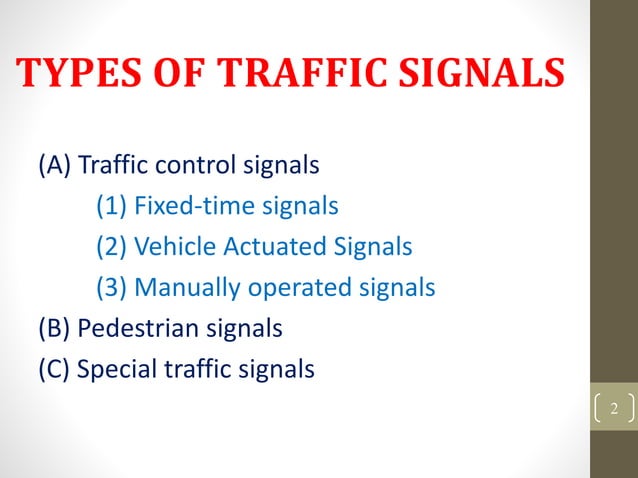 TYPES OF TRAFFIC SIGNALS

(A) Traffic control signals
(1) Fixed-time signals
(2) Vehicle Actuated Signals
(3) Manually operated signals
(B) Pedestrian signals
(C) Special traffic signals

2